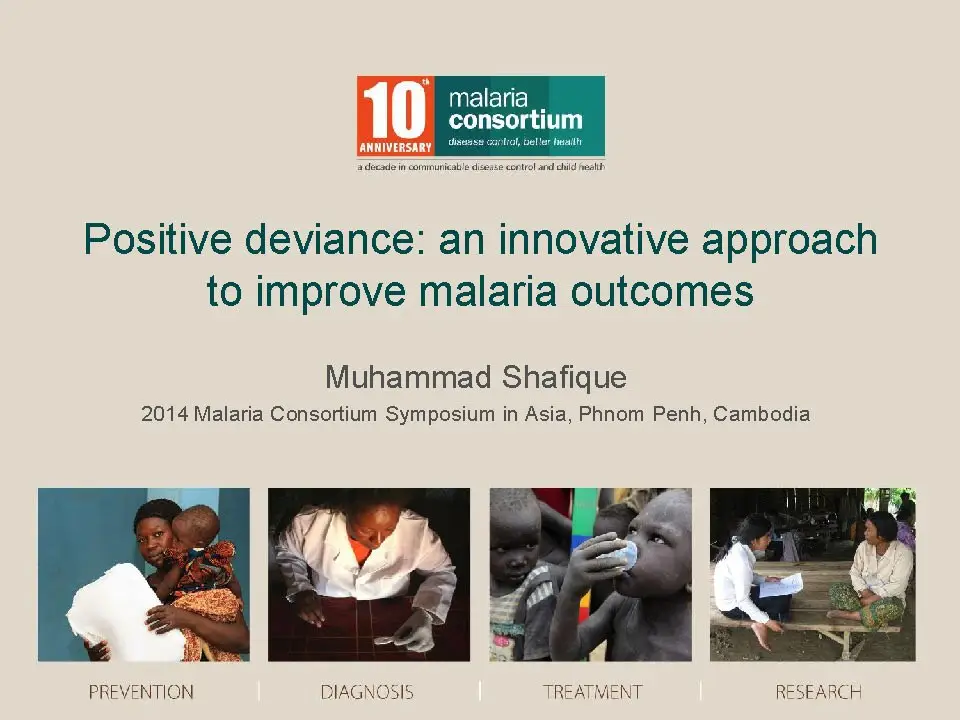 10th ANNIVERSARY malaria consortium disease control, better health

a decade in communicable disease control and child health

Positive deviance: an innovative approach to improve malaria outcomes

Muhammad Shafique

2014 Malaria Consortium Symposium in Asia, Phnom Penh, Cambodia

PREVENTION | DIAGNOSIS | TREATMENT | RESEARCH